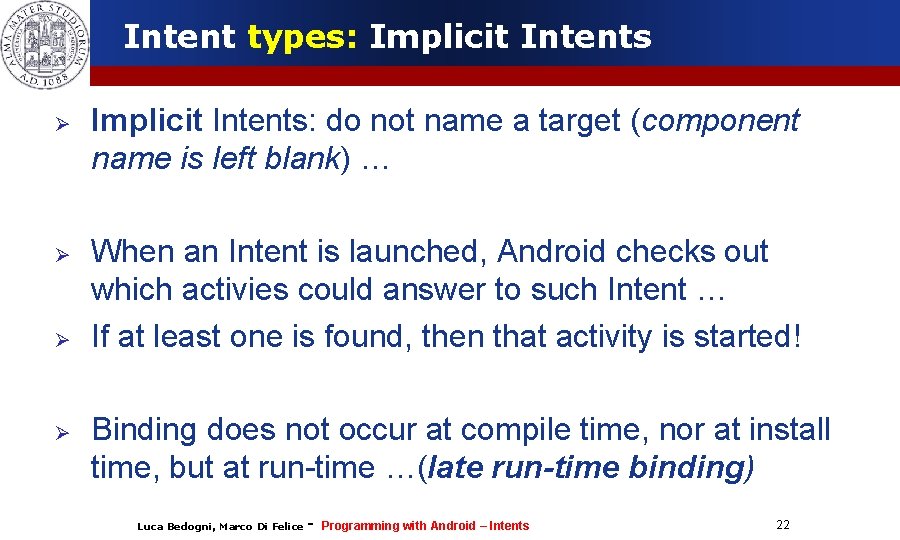 ALMA MATER STUDIORUM A.D. 1088

Intent types: Implicit Intents

➢ Implicit Intents: do not name a target (component name is left blank) …

➢ When an Intent is launched, Android checks out which activies could answer to such Intent …

➢ If at least one is found, then that activity is started!

➢ Binding does not occur at compile time, nor at install time, but at run-time …(late run-time binding)

Luca Bedogni, Marco Di Felice - Programming with Android – Intents

22